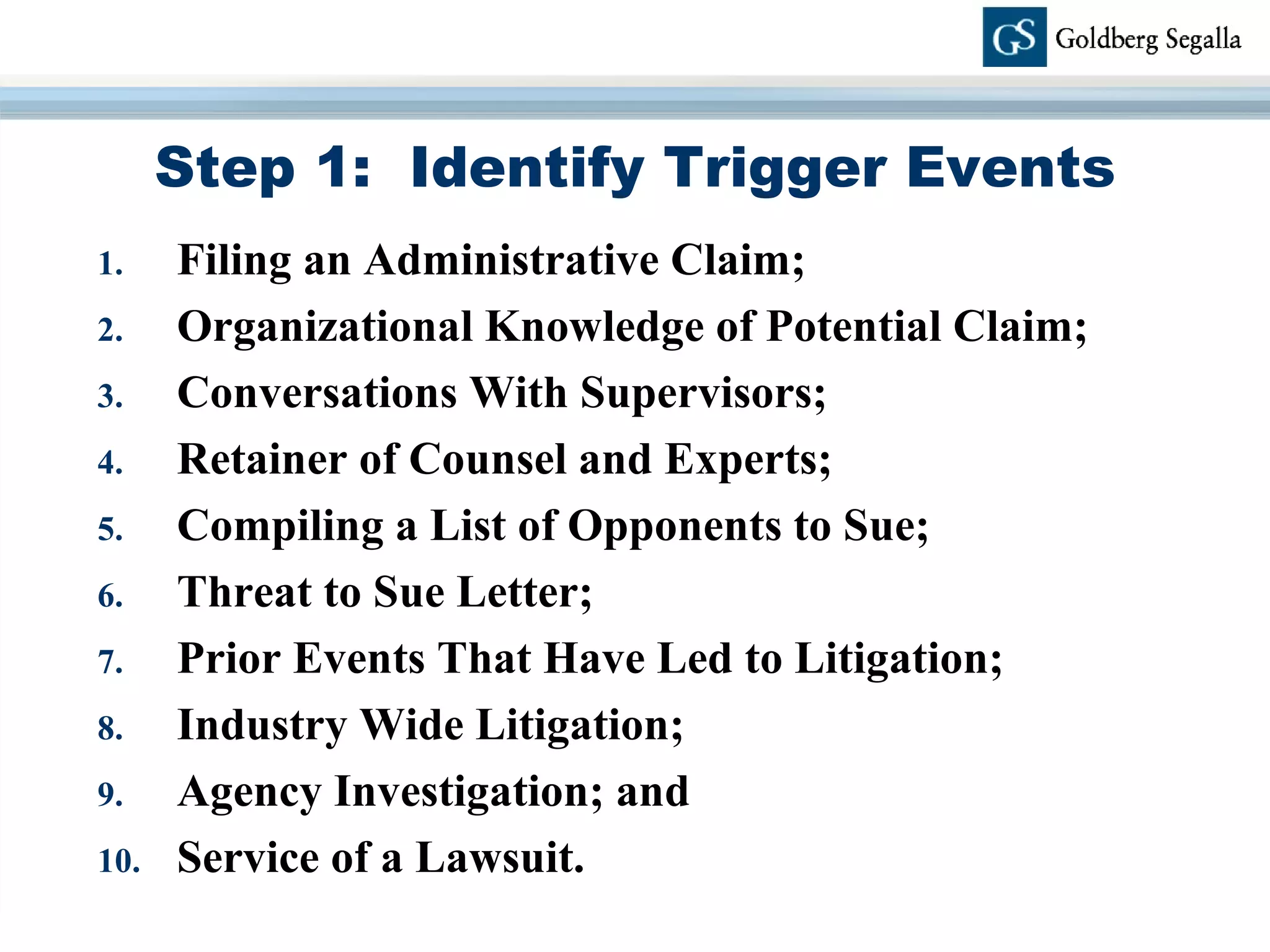 GS Goldberg Segalla

Step 1: Identify Trigger Events

1. Filing an Administrative Claim;
2. Organizational Knowledge of Potential Claim;
3. Conversations With Supervisors;
4. Retainer of Counsel and Experts;
5. Compiling a List of Opponents to Sue;
6. Threat to Sue Letter;
7. Prior Events That Have Led to Litigation;
8. Industry Wide Litigation;
9. Agency Investigation; and
10. Service of a Lawsuit.